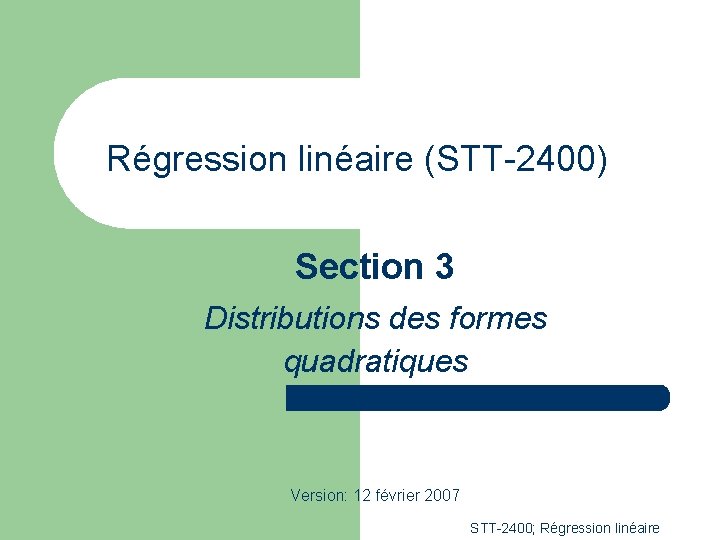 Régression linéaire (STT-2400)

Section 3

Distributions des formes quadratiques

Version: 12 février 2007

STT-2400; Régression linéaire